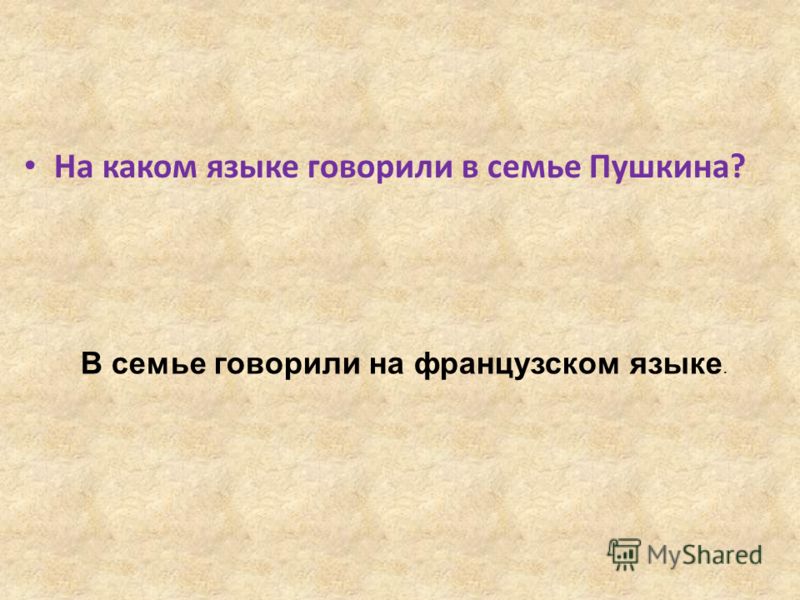 • На каком языке говорили в семье Пушкина?

В семье говорили на французском языке.

MyShared